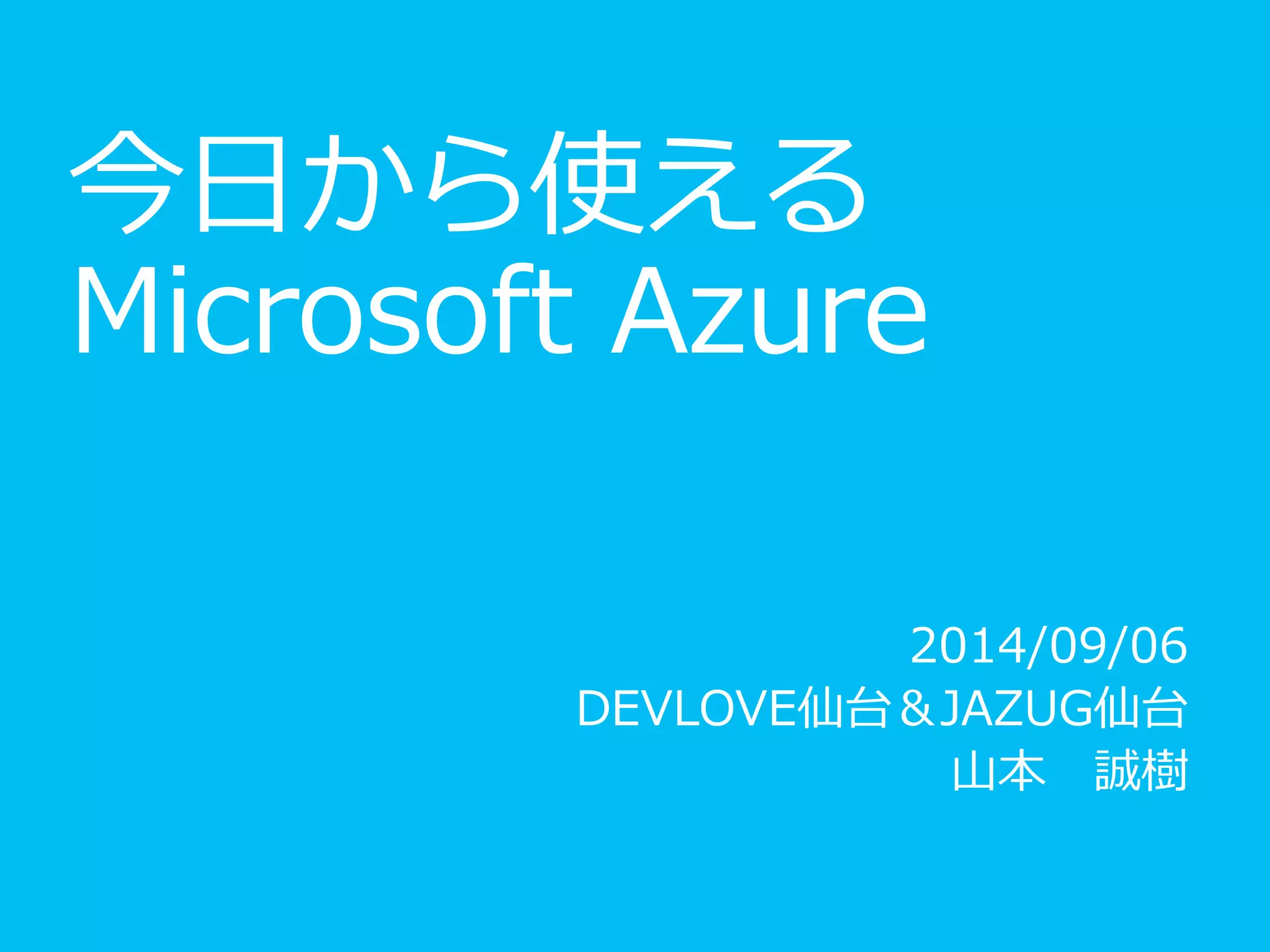 今日から使える
Microsoft Azure

2014/09/06
DEVLOVE仙台＆JAZUG仙台
山本　誠樹